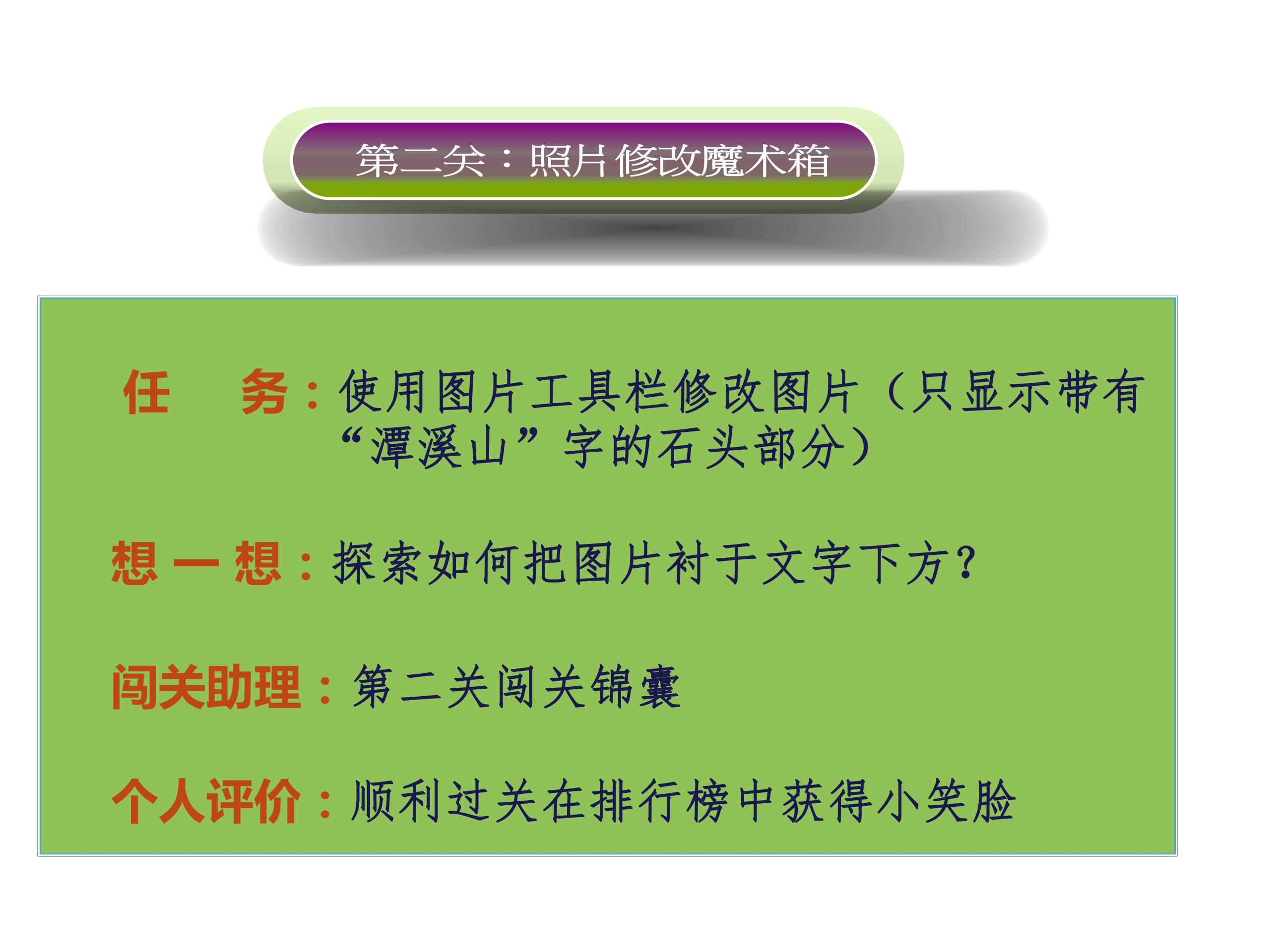 第二关：照片修改魔术箱

任　务：使用图片工具栏修改图片（只显示带有“潭溪山”字的石头部分）

想一想：探索如何把图片衬于文字下方？

闯关助理：第二关闯关锦囊

个人评价：顺利过关在排行榜中获得小笑脸